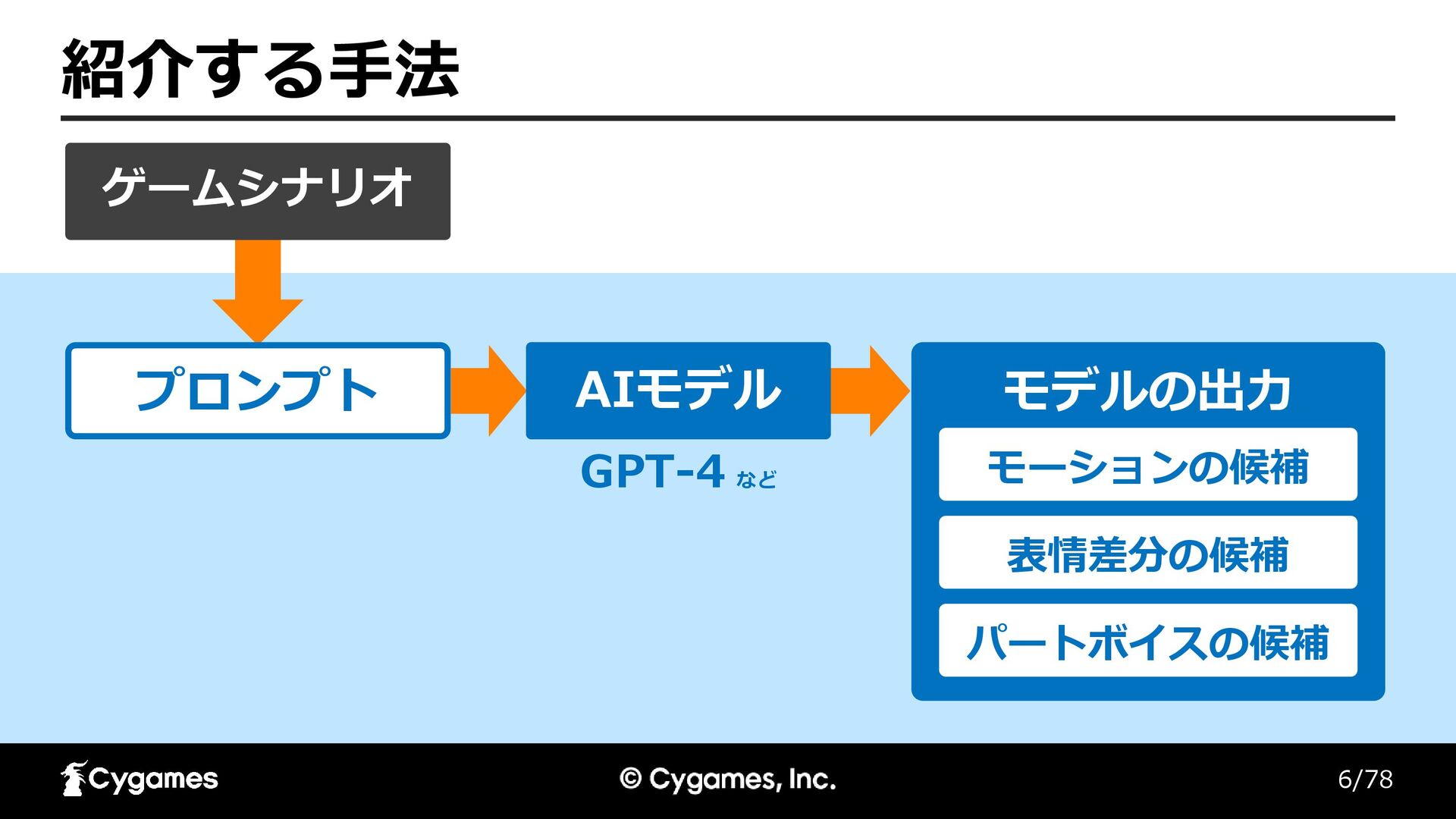 紹介する手法

ゲームシナリオ

プロンプト

AIモデル

GPT-4 など

モデルの出力

モーションの候補

表情差分の候補

パートボイスの候補

Cygames

© Cygames, Inc.

6/78